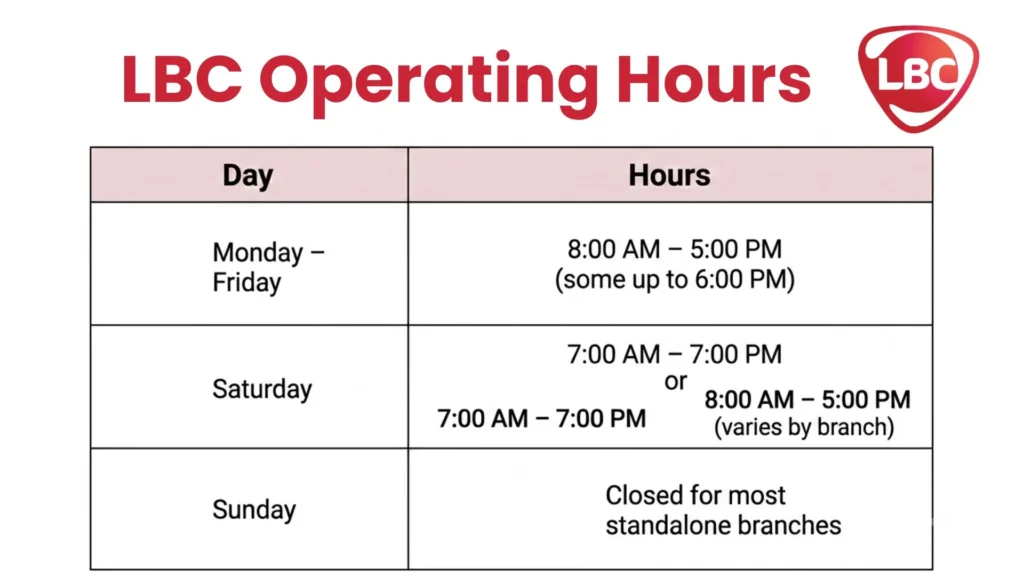 LBC Operating Hours

LBC

| Day | Hours |
|---|---|
| Monday – Friday | 8:00 AM – 5:00 PM (some up to 6:00 PM) |
| Saturday | 7:00 AM – 7:00 PM or 7:00 AM – 7:00 PM 8:00 AM – 5:00 PM (varies by branch) |
| Sunday | Closed for most standalone branches |